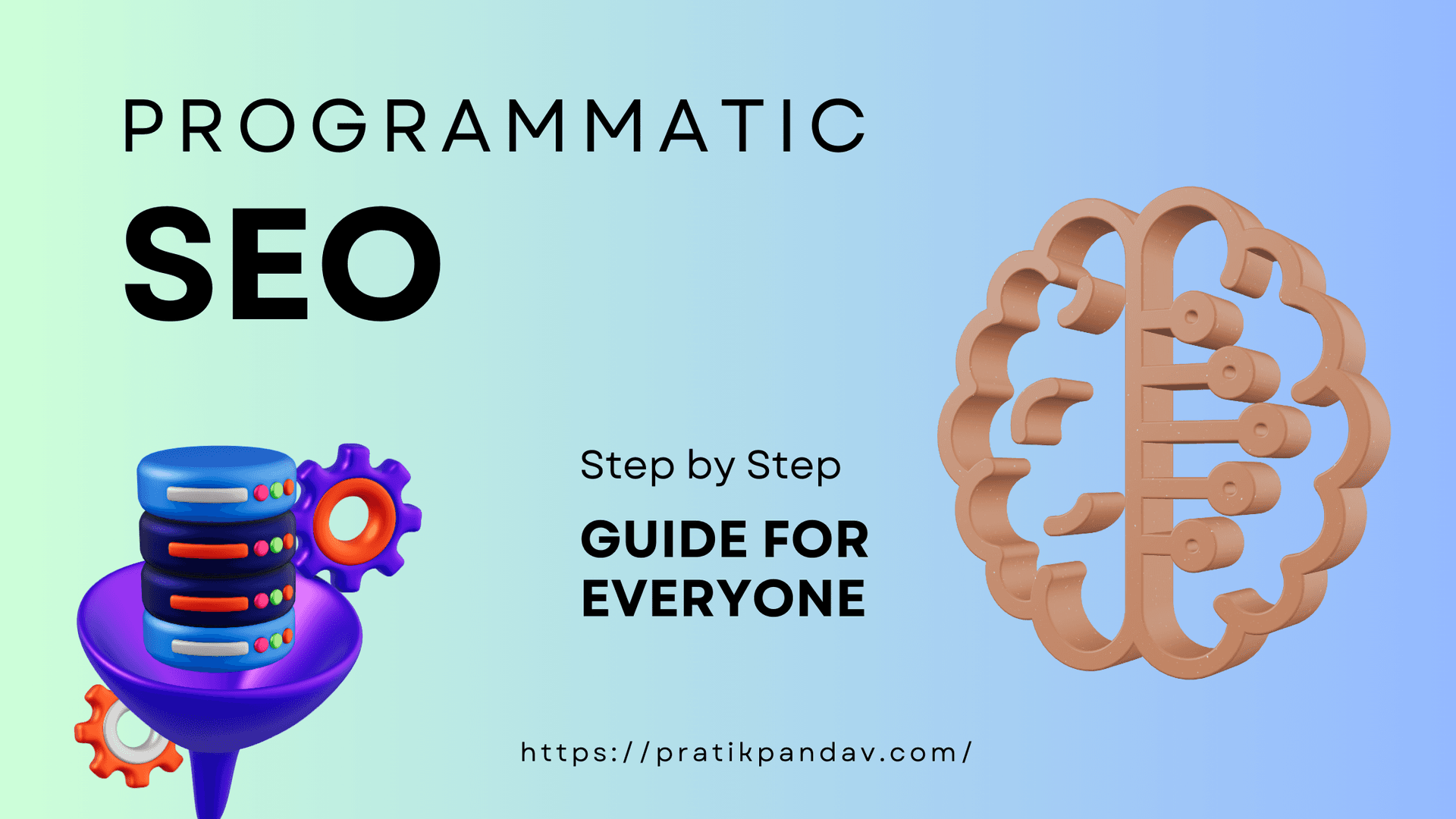 PROGRAMMATIC

SEO

Step by Step

GUIDE FOR EVERYONE

https://pratikpandav.com/